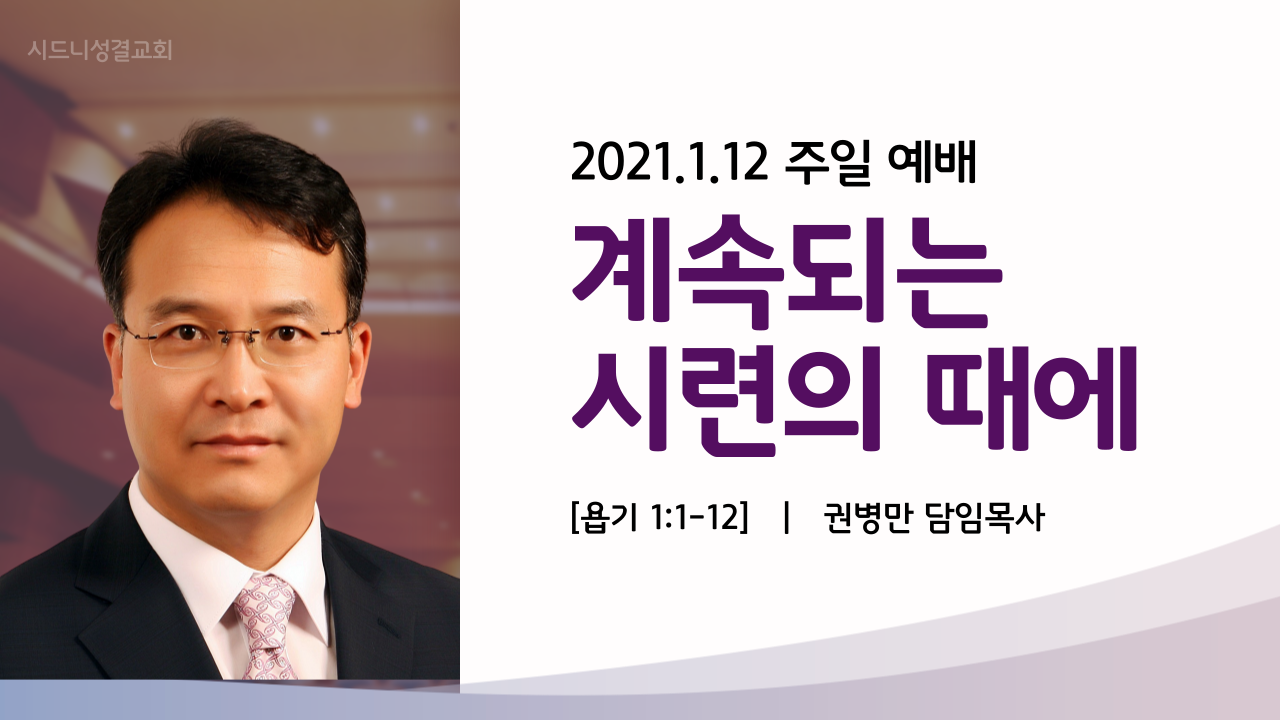 시드니성결교회

2021.1.12 주일 예배

계속되는
시련의 때에

[욥기 1:1-12] | 권병만 담임목사